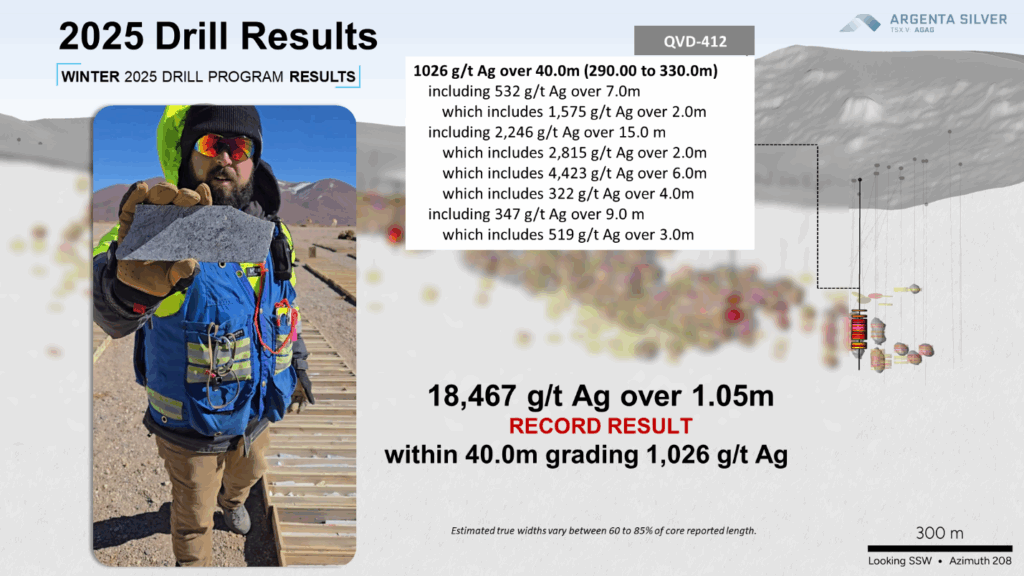 2025 Drill Results

WINTER 2025 DRILL PROGRAM RESULTS

ARGENTA SILVER
TSX.V AGAG

QVD-412

1026 g/t Ag over 40.0m (290.00 to 330.0m)
including 532 g/t Ag over 7.0m
which includes 1,575 g/t Ag over 2.0m
including 2,246 g/t Ag over 15.0 m
which includes 2,815 g/t Ag over 2.0m
which includes 4,423 g/t Ag over 6.0m
which includes 322 g/t Ag over 4.0m
including 347 g/t Ag over 9.0 m
which includes 519 g/t Ag over 3.0m

18,467 g/t Ag over 1.05m
RECORD RESULT
within 40.0m grading 1,026 g/t Ag

Estimated true widths vary between 60 to 85% of core reported length.

300 m

Looking SSW • Azimuth 208